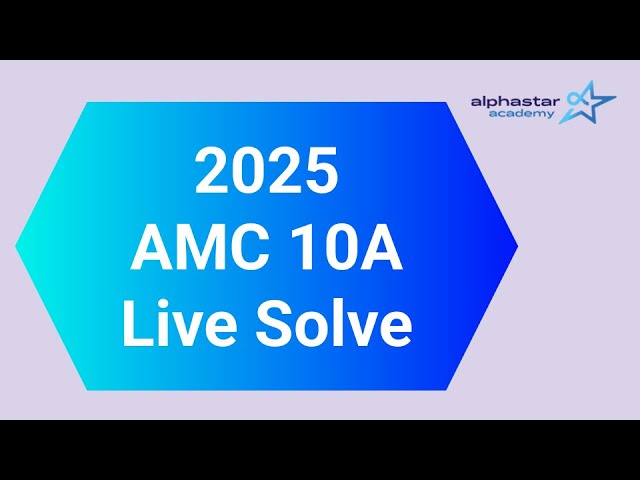 alphastar academy

2025
AMC 10A
Live Solve